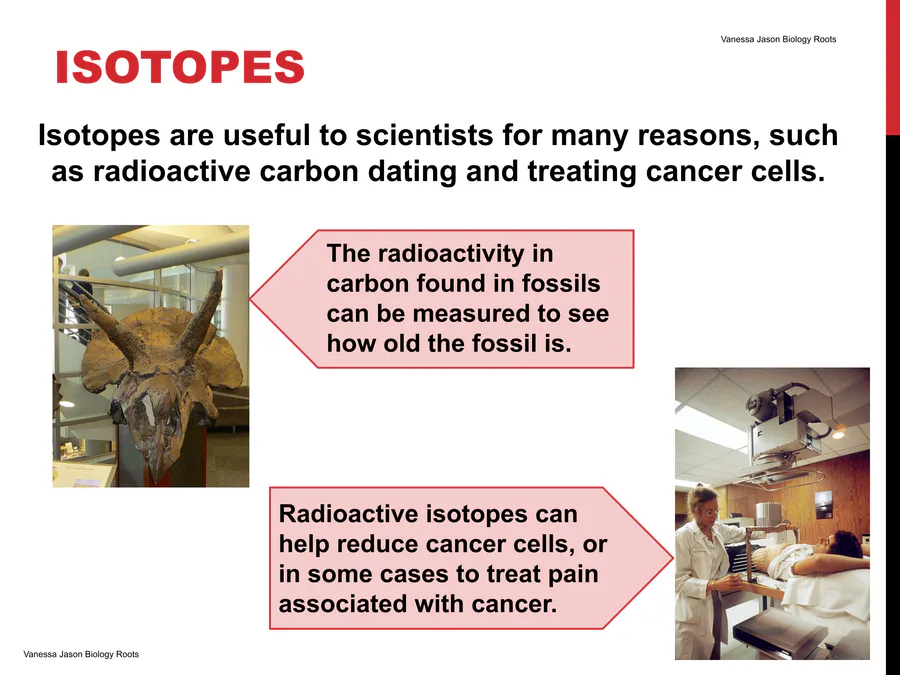 Vanessa Jason Biology Roots

ISOTOPES

Isotopes are useful to scientists for many reasons, such as radioactive carbon dating and treating cancer cells.

The radioactivity in carbon found in fossils can be measured to see how old the fossil is.

Radioactive isotopes can help reduce cancer cells, or in some cases to treat pain associated with cancer.

Vanessa Jason Biology Roots